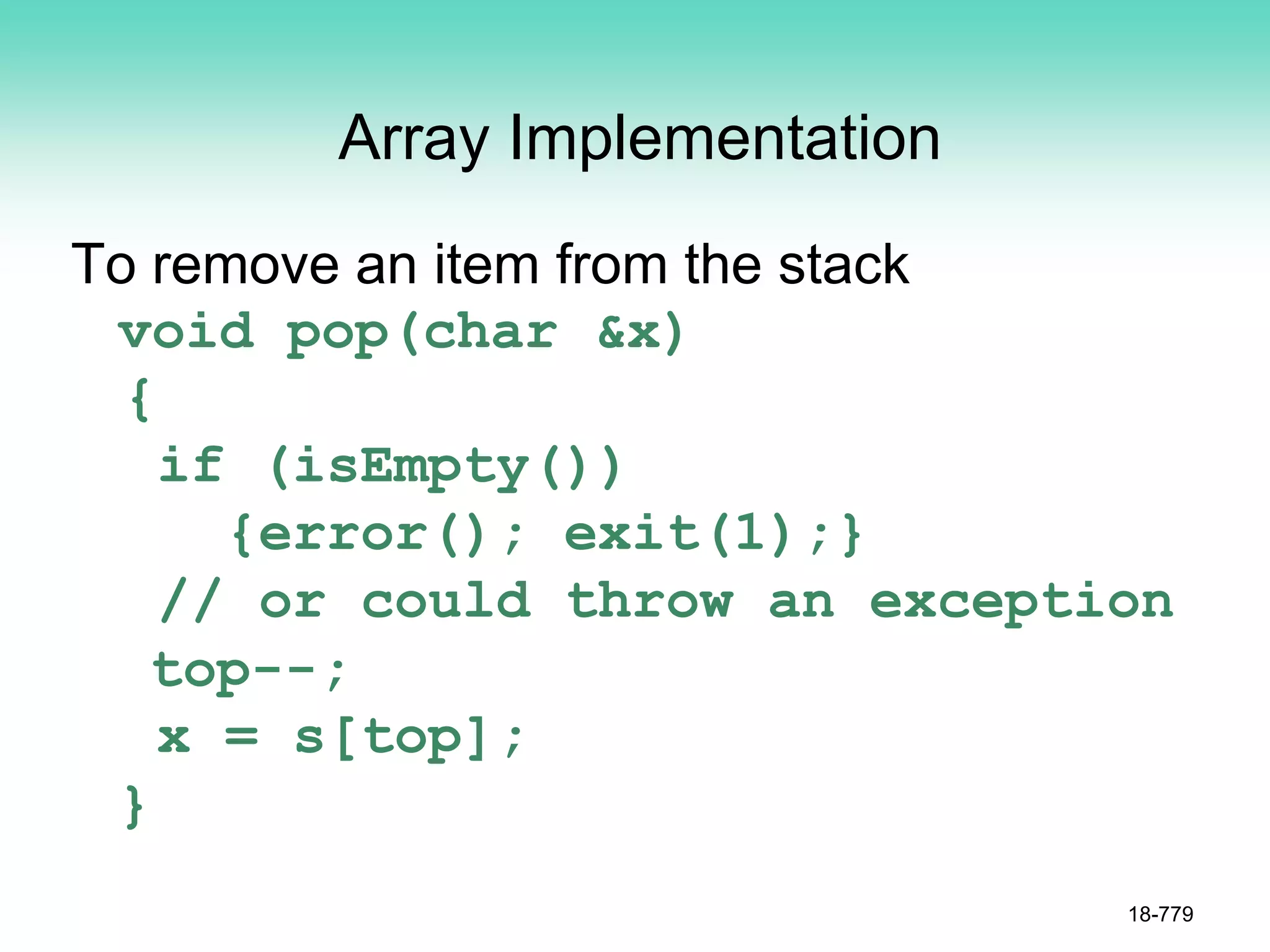 Array Implementation

To remove an item from the stack

void pop(char &x)
{
 if (isEmpty())
   {error(); exit(1);}
 // or could throw an exception
 top--;
 x = s[top];
}

18-779